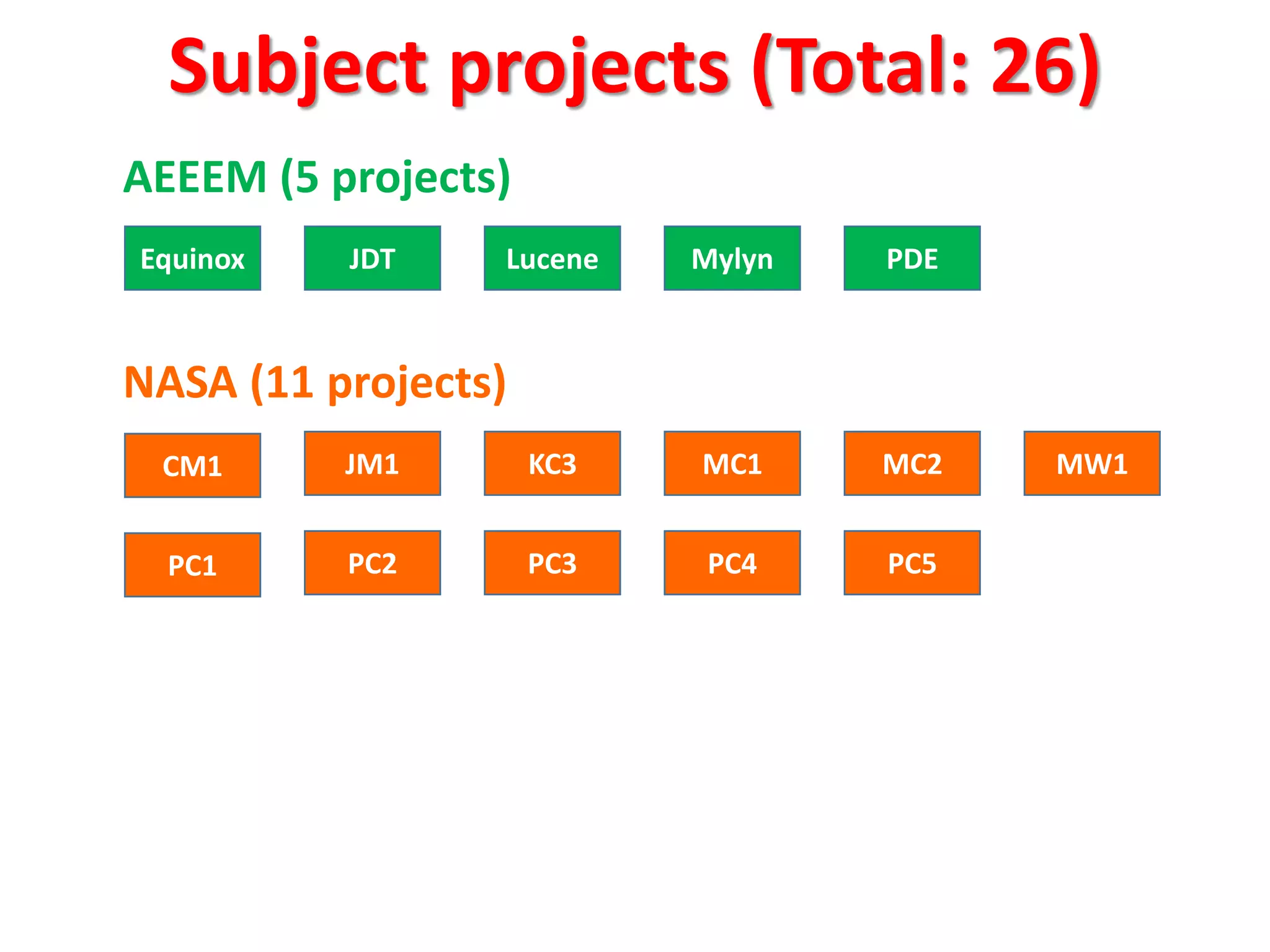 Subject projects (Total: 26)

AEEEM (5 projects)

Equinox JDT Lucene Mylyn PDE

NASA (11 projects)

CM1 JM1 KC3 MC1 MC2 MW1

PC1 PC2 PC3 PC4 PC5